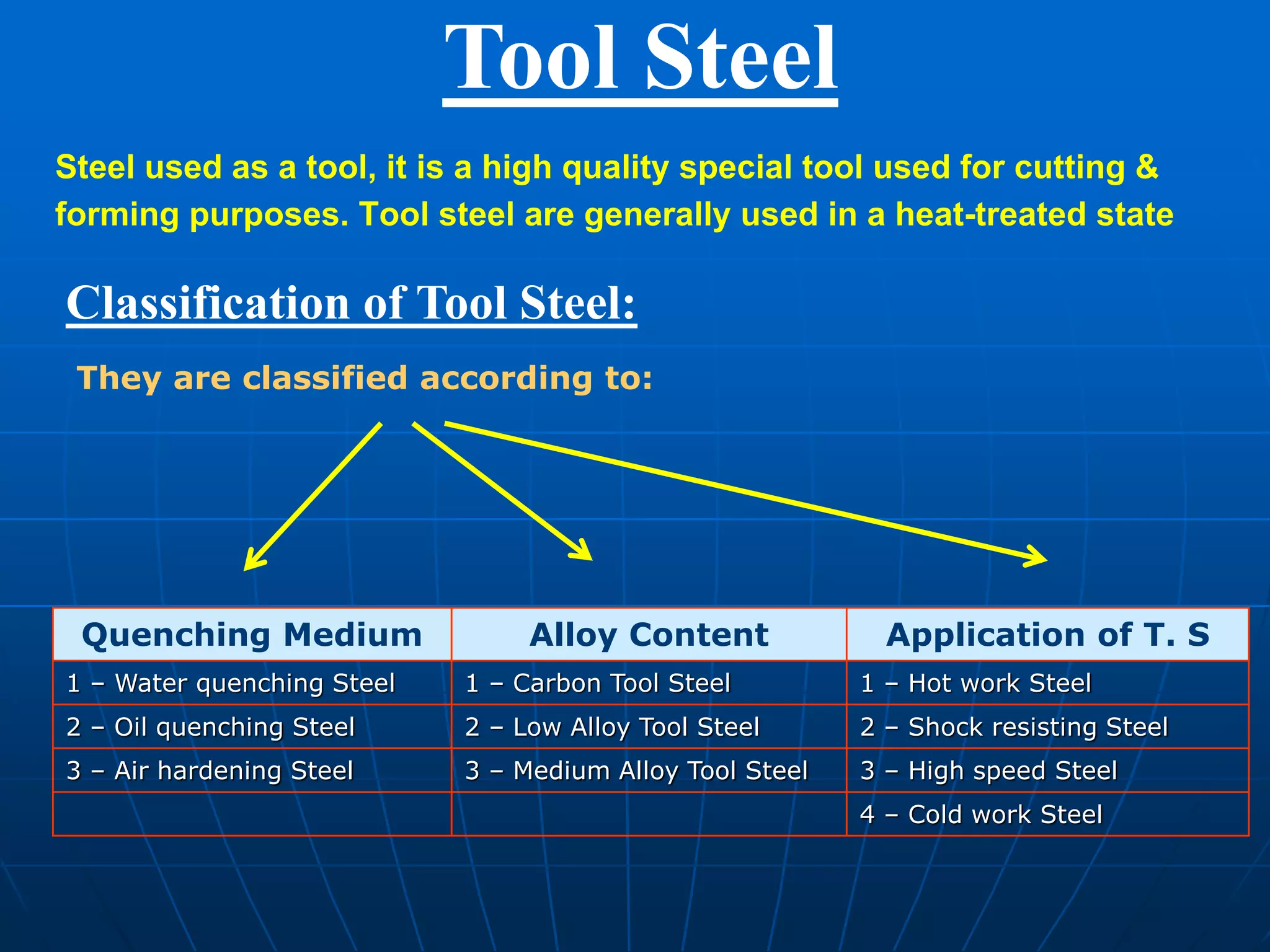 Tool Steel

Steel used as a tool, it is a high quality special tool used for cutting & forming purposes. Tool steel are generally used in a heat-treated state

Classification of Tool Steel:

They are classified according to:

| Quenching Medium | Alloy Content | Application of T. S |
|---|---|---|
| 1 – Water quenching Steel | 1 – Carbon Tool Steel | 1 – Hot work Steel |
| 2 – Oil quenching Steel | 2 – Low Alloy Tool Steel | 2 – Shock resisting Steel |
| 3 – Air hardening Steel | 3 – Medium Alloy Tool Steel | 3 – High speed Steel |
| | | 4 – Cold work Steel |